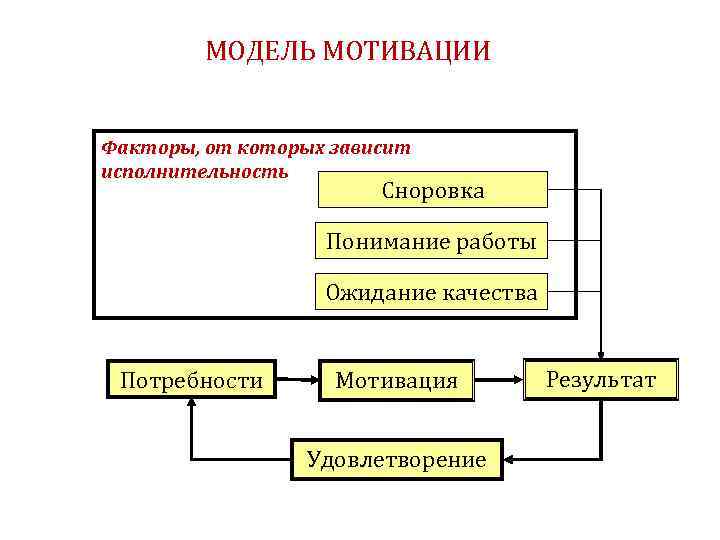 МОДЕЛЬ МОТИВАЦИИ

Факторы, от которых зависит исполнительность

Сноровка

Понимание работы

Ожидание качества

Потребности

Мотивация

Результат

Удовлетворение